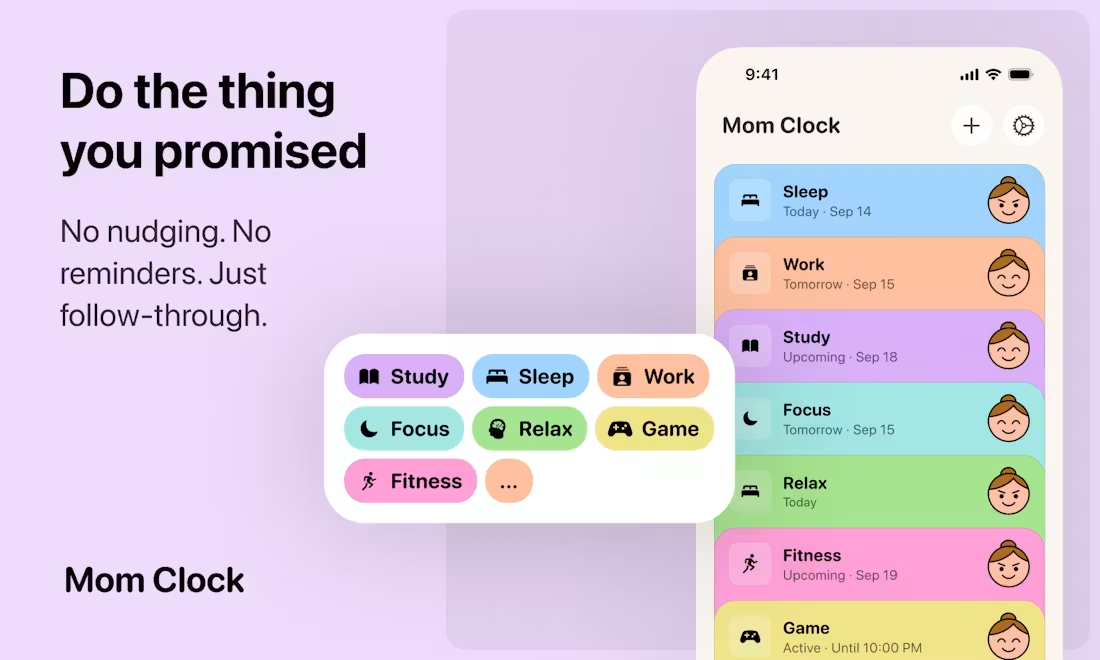 Do the thing you promised

No nudging. No reminders. Just follow-through.

Study Sleep Work
Focus Relax Game
Fitness ...

Mom Clock

9:41

Mom Clock

Sleep
Today · Sep 14

Work
Tomorrow · Sep 15

Study
Upcoming · Sep 18

Focus
Tomorrow · Sep 15

Relax
Today

Fitness
Upcoming · Sep 19

Game
Active · Until 10:00 PM